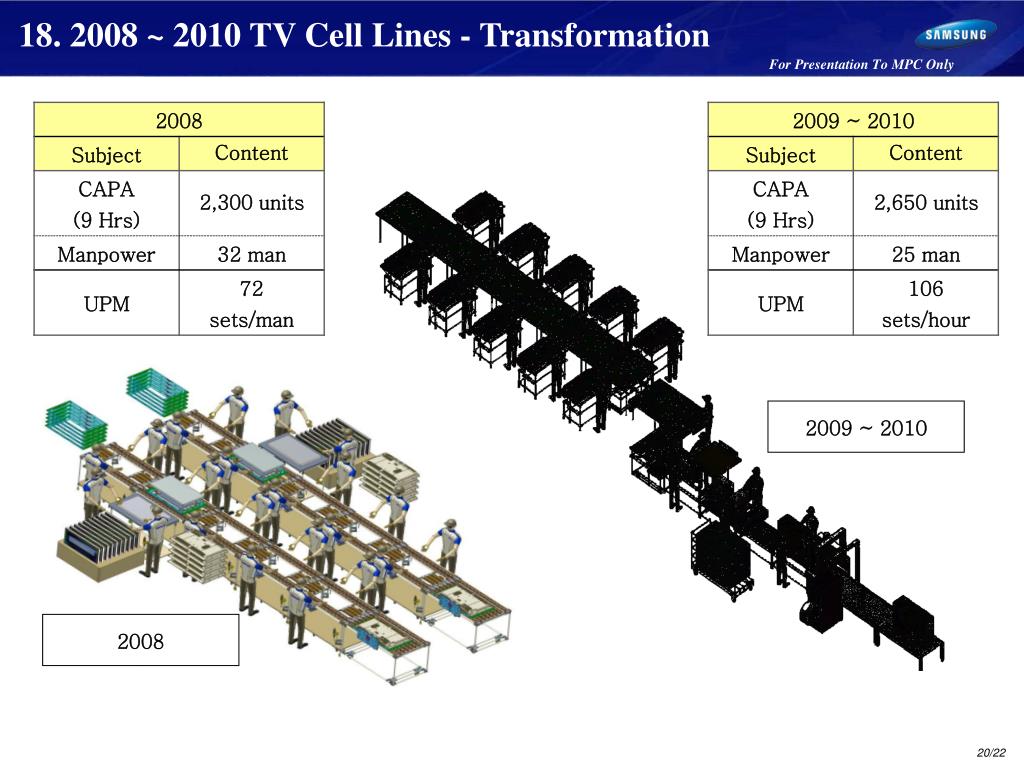 18. 2008 ~ 2010 TV Cell Lines - Transformation

SAMSUNG

For Presentation To MPC Only

| 2008 | |
|---|---|
| Subject | Content |
| CAPA (9 Hrs) | 2,300 units |
| Manpower | 32 man |
| UPM | 72 sets/man |

| 2009 ~ 2010 | |
|---|---|
| Subject | Content |
| CAPA (9 Hrs) | 2,650 units |
| Manpower | 25 man |
| UPM | 106 sets/hour |

2009 ~ 2010

2008

20/22